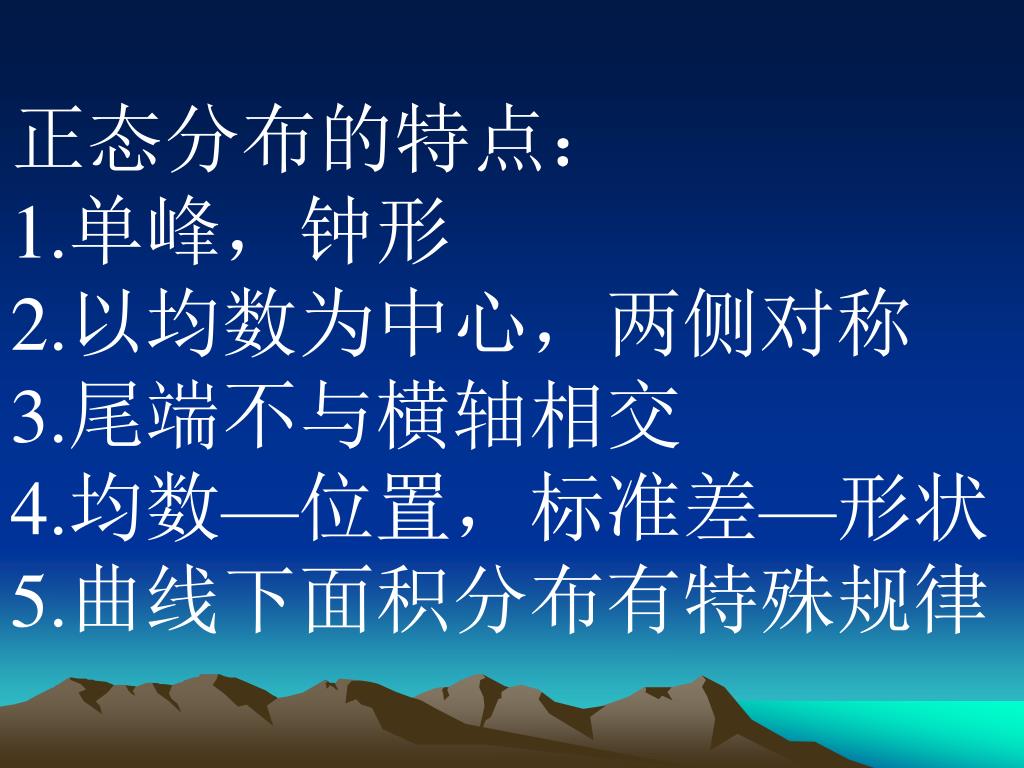 正态分布的特点：
1.单峰，钟形
2.以均数为中心，两侧对称
3.尾端不与横轴相交
4.均数—位置，标准差—形状
5.曲线下面积分布有特殊规律